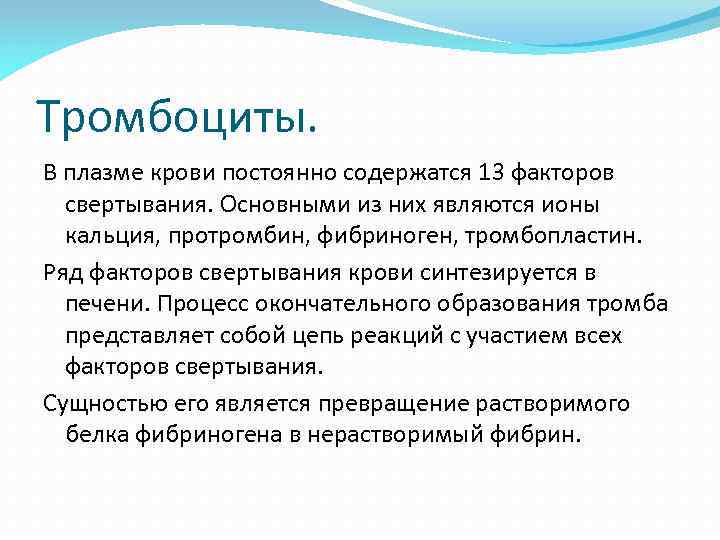 Тромбоциты.

В плазме крови постоянно содержатся 13 факторов свертывания. Основными из них являются ионы кальция, протромбин, фибриноген, тромбопластин.

Ряд факторов свертывания крови синтезируется в печени. Процесс окончательного образования тромба представляет собой цепь реакций с участием всех факторов свертывания.

Сущностью его является превращение растворимого белка фибриногена в нерастворимый фибрин.